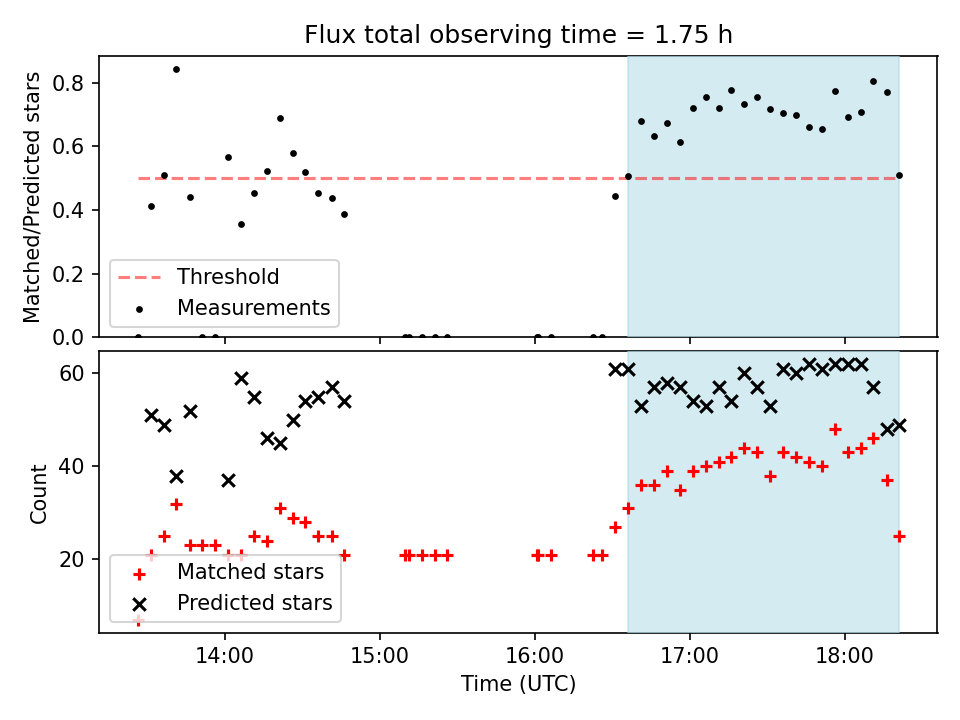 Flux total observing time = 1.75 h

Matched/Predicted stars

0.8
0.6
0.4
0.2
0.0

Threshold
Measurements

Count

60
40
20

Matched stars
Predicted stars

14:00
15:00
16:00
17:00
18:00

Time (UTC)